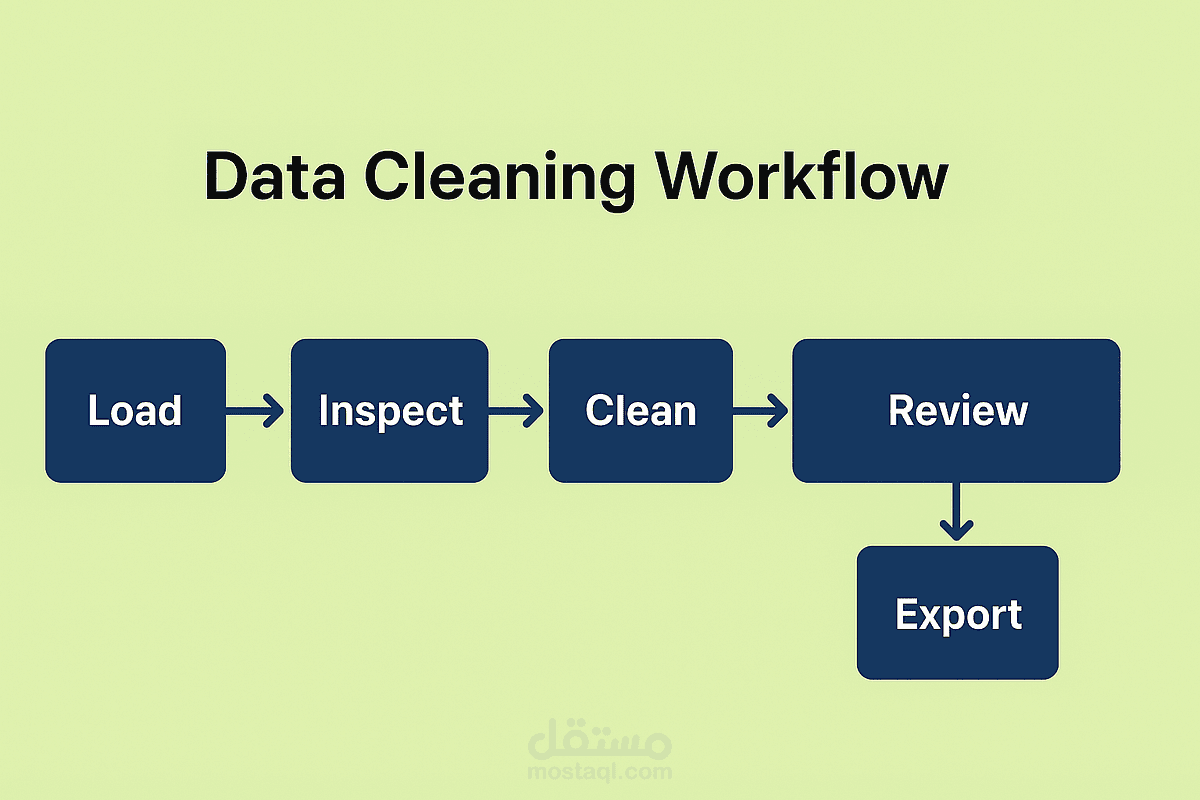 Data Cleaning Workflow

Load

Inspect

Clean

Review

Export

مستقل
mostaql.com